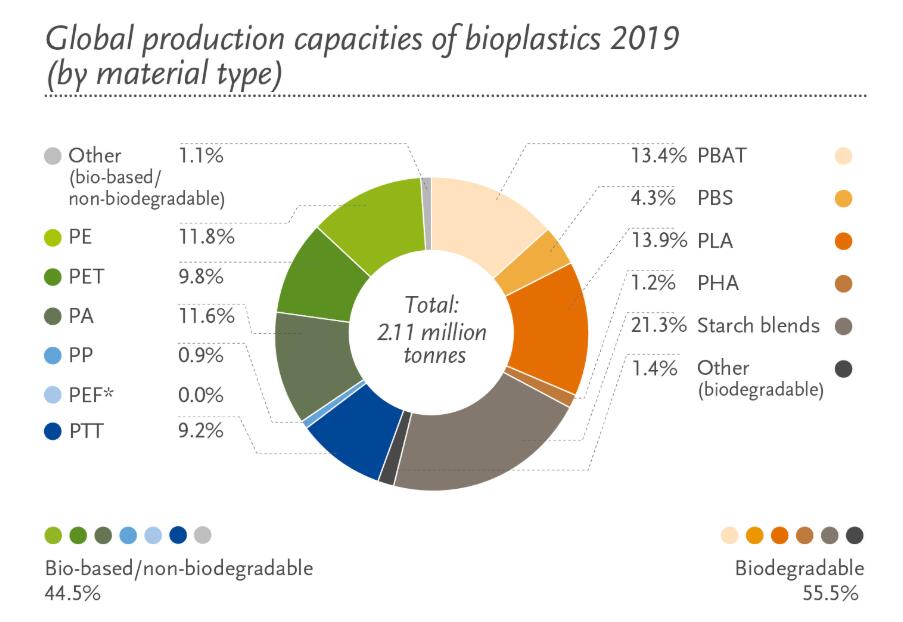 Global production capacities of bioplastics 2019
(by material type)

Other (bio-based/ non-biodegradable) 1.1%
PE 11.8%
PET 9.8%
PA 11.6%
PP 0.9%
PEF* 0.0%
PTT 9.2%

Total: 2.11 million tonnes

13.4% PBAT
4.3% PBS
13.9% PLA
1.2% PHA
21.3% Starch blends
1.4% Other (biodegradable)

Bio-based/non-biodegradable
44.5%

Biodegradable
55.5%